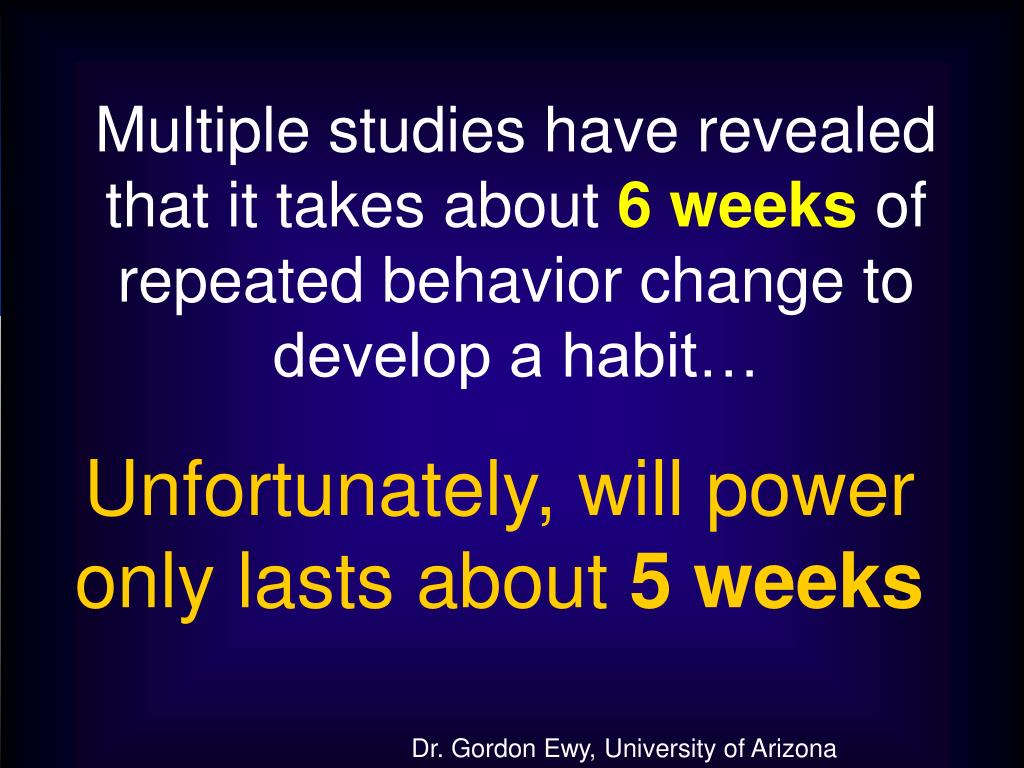 Multiple studies have revealed that it takes about 6 weeks of repeated behavior change to develop a habit…

Unfortunately, will power only lasts about 5 weeks

Dr. Gordon Ewy, University of Arizona